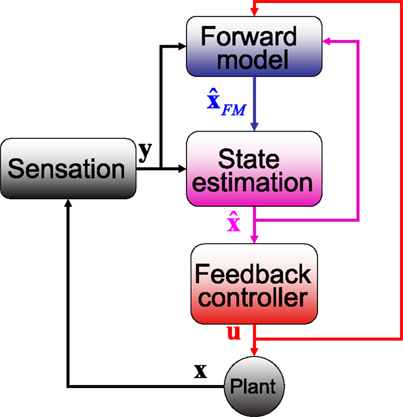 Forward model

$\hat{\mathbf{x}}_{FM}$

Sensation

$\mathbf{y}$

State estimation

$\hat{\mathbf{x}}$

Feedback controller

$\mathbf{u}$

$\mathbf{x}$

Plant